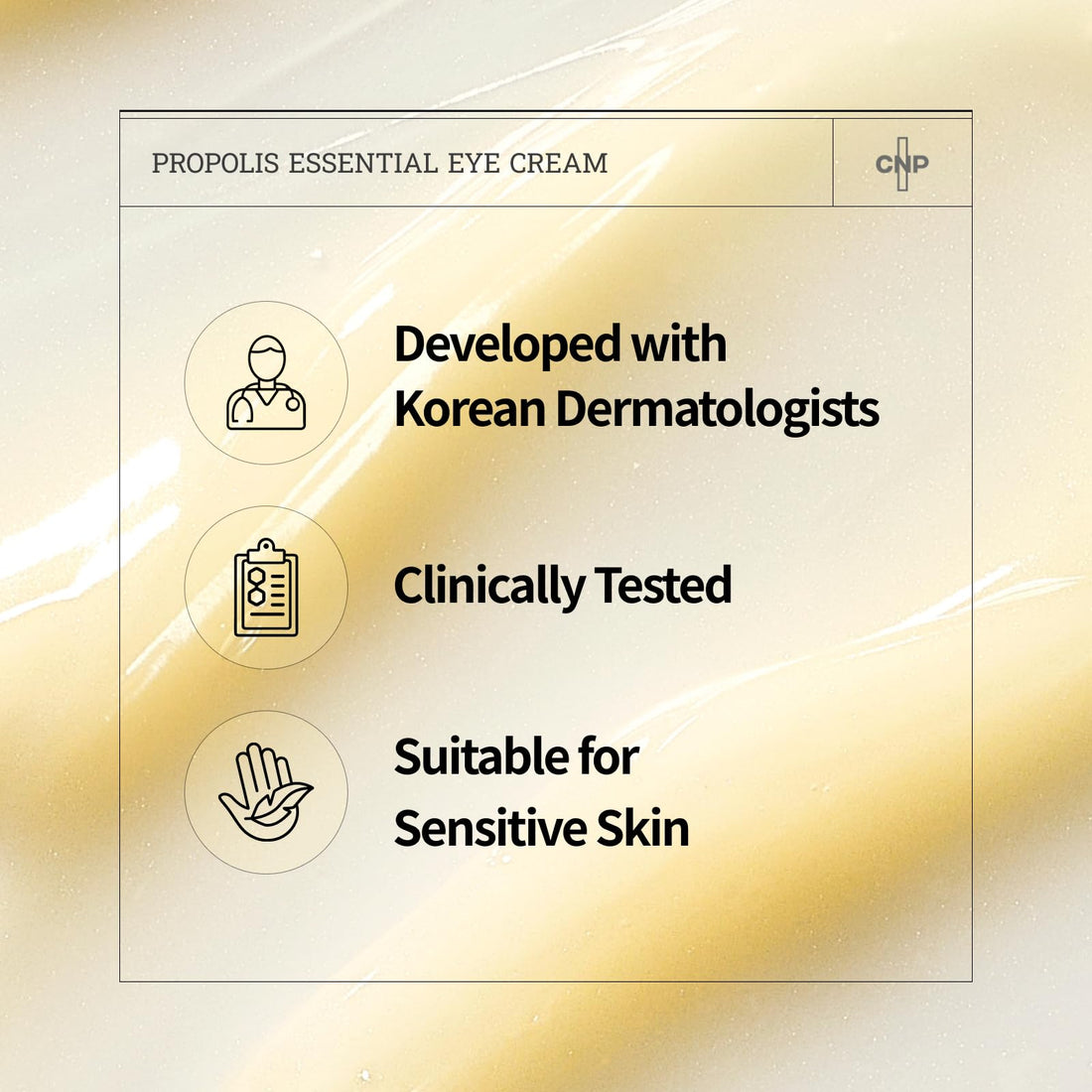 PROPOLIS ESSENTIAL EYE CREAM

CNP

Developed with Korean Dermatologists

Clinically Tested

Suitable for Sensitive Skin